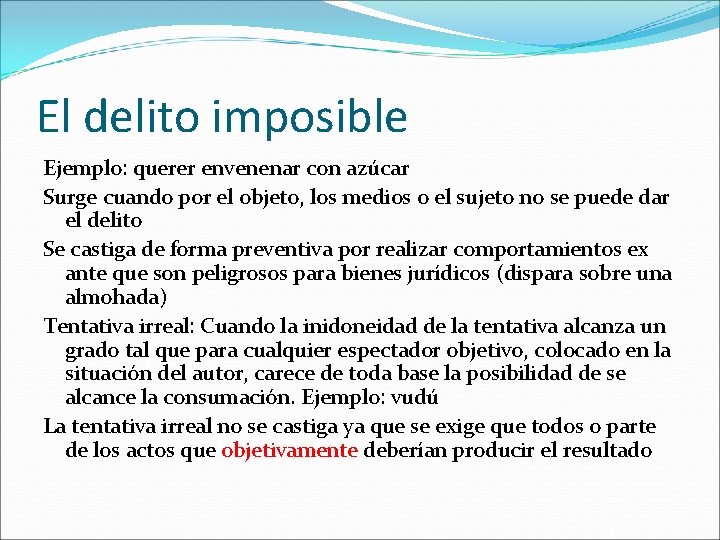 El delito imposible

Ejemplo: querer envenenar con azúcar

Surge cuando por el objeto, los medios o el sujeto no se puede dar el delito

Se castiga de forma preventiva por realizar comportamientos ex ante que son peligrosos para bienes jurídicos (dispara sobre una almohada)

Tentativa irreal: Cuando la inidoneidad de la tentativa alcanza un grado tal que para cualquier espectador objetivo, colocado en la situación del autor, carece de toda base la posibilidad de se alcance la consumación. Ejemplo: vudú

La tentativa irreal no se castiga ya que se exige que todos o parte de los actos que objetivamente deberían producir el resultado